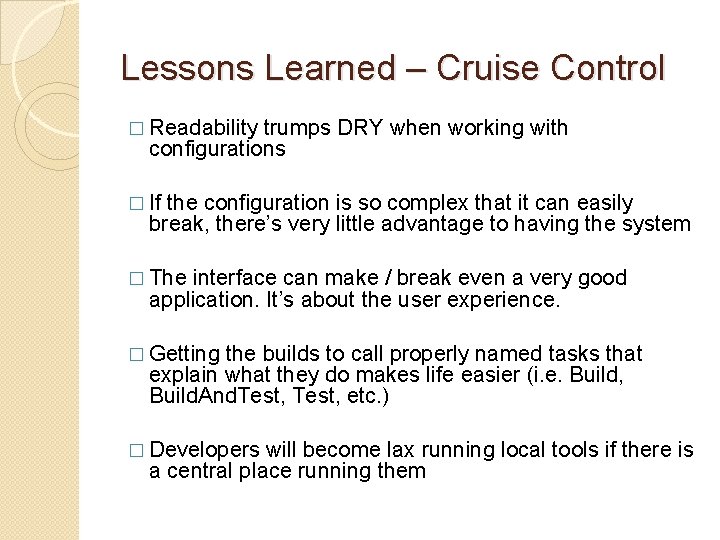 Lessons Learned – Cruise Control

□ Readability trumps DRY when working with configurations

□ If the configuration is so complex that it can easily break, there's very little advantage to having the system

□ The interface can make / break even a very good application. It's about the user experience.

□ Getting the builds to call properly named tasks that explain what they do makes life easier (i.e. Build, BuildAndTest, Test, etc.)

□ Developers will become lax running local tools if there is a central place running them